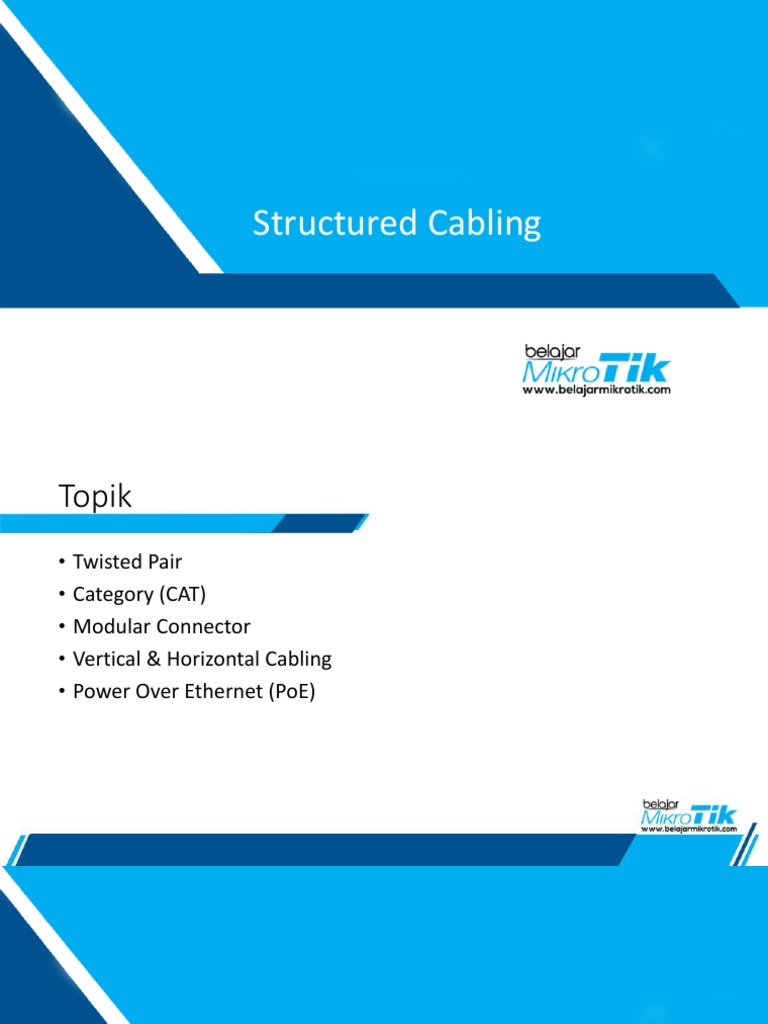 Structured Cabling

belajar
MikroTik
www.belajarmikrotik.com

Topik

• Twisted Pair
• Category (CAT)
• Modular Connector
• Vertical & Horizontal Cabling
• Power Over Ethernet (PoE)

belajar
MikroTik
www.belajarmikrotik.com